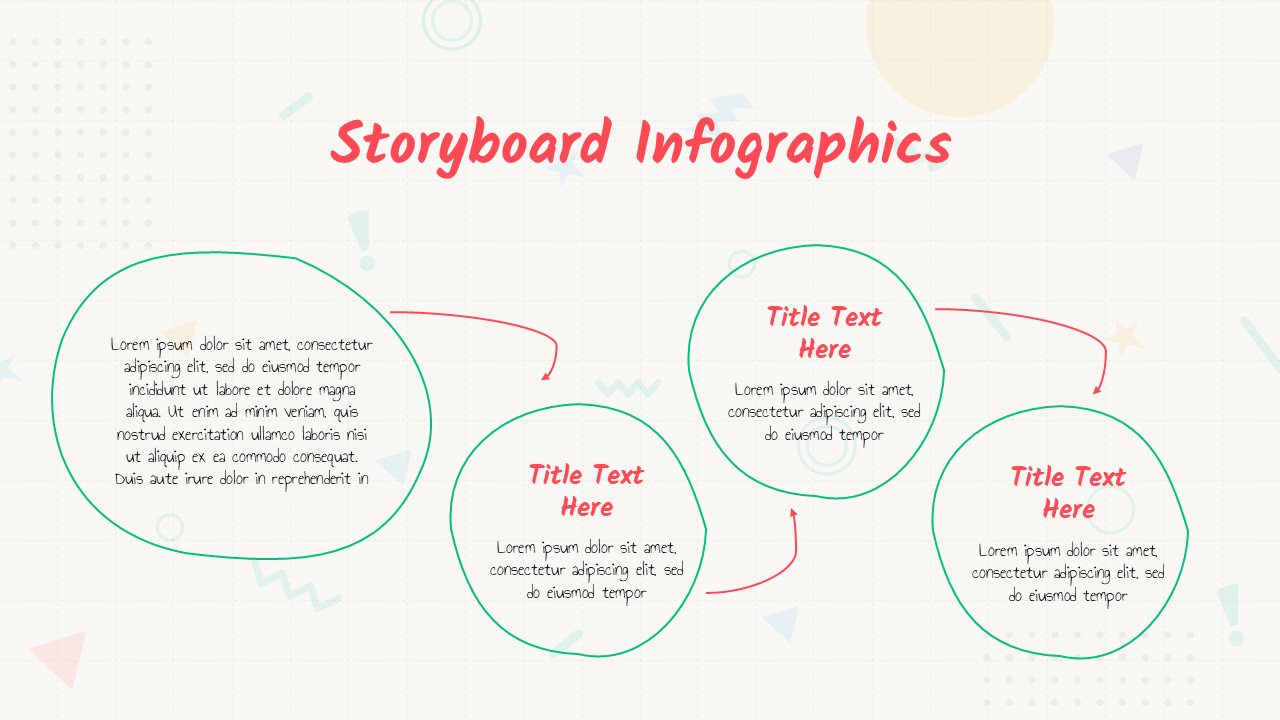 Storyboard Infographics

Lorem ipsum dolor sit amet, consectetur adipiscing elit, sed do eiusmod tempor incididunt ut labore et dolore magna aliqua. Ut enim ad minim veniam, quis nostrud exercitation ullamco laboris nisi ut aliquip ex ea commodo consequat. Duis aute irure dolor in reprehenderit in

Title Text Here

Lorem ipsum dolor sit amet, consectetur adipiscing elit, sed do eiusmod tempor

Title Text Here

Lorem ipsum dolor sit amet, consectetur adipiscing elit, sed do eiusmod tempor

Title Text Here

Lorem ipsum dolor sit amet, consectetur adipiscing elit, sed do eiusmod tempor